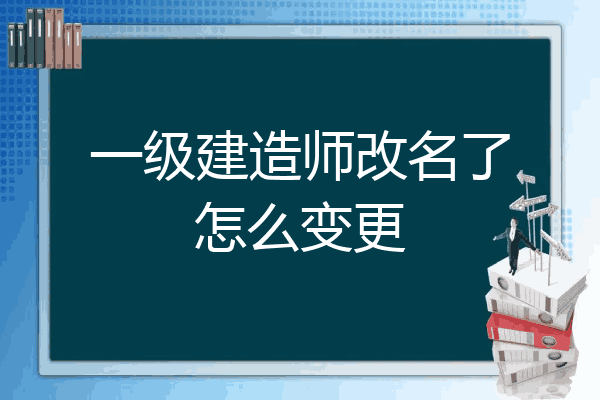 一级建造师改名了怎么变更